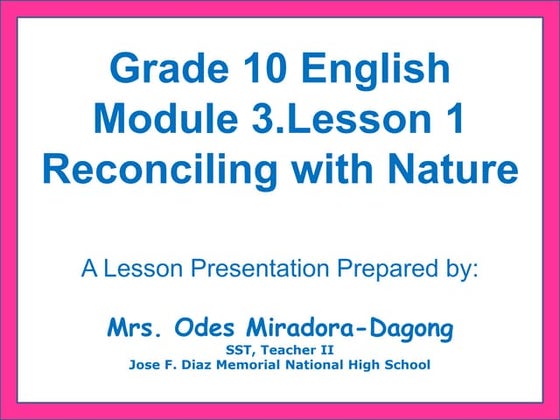 Grade 10 English
Module 3.Lesson 1
Reconciling with Nature

A Lesson Presentation Prepared by:

Mrs. Odes Miradora-Dagong
SST, Teacher II
Jose F. Diaz Memorial National High School